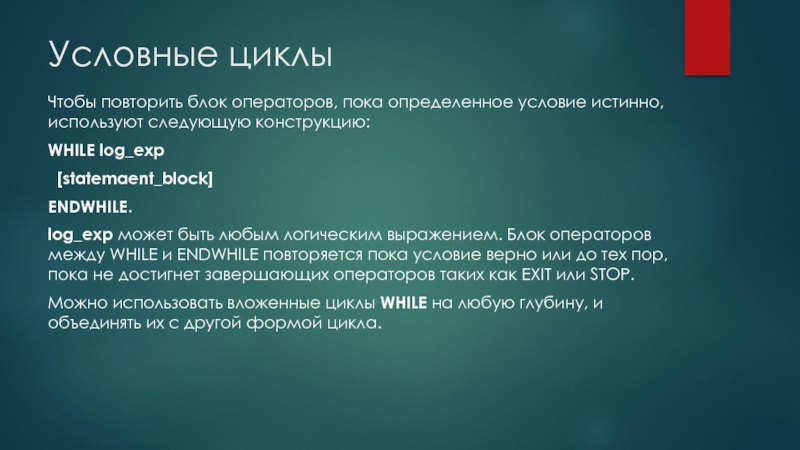 Условные циклы

Чтобы повторить блок операторов, пока определенное условие истинно, используют следующую конструкцию:

WHILE log_exp

[statemaent_block]

ENDWHILE.

log_exp может быть любым логическим выражением. Блок операторов между WHILE и ENDWHILE повторяется пока условие верно или до тех пор, пока не достигнет завершающих операторов таких как EXIT или STOP.

Можно использовать вложенные циклы WHILE на любую глубину, и объединять их с другой формой цикла.